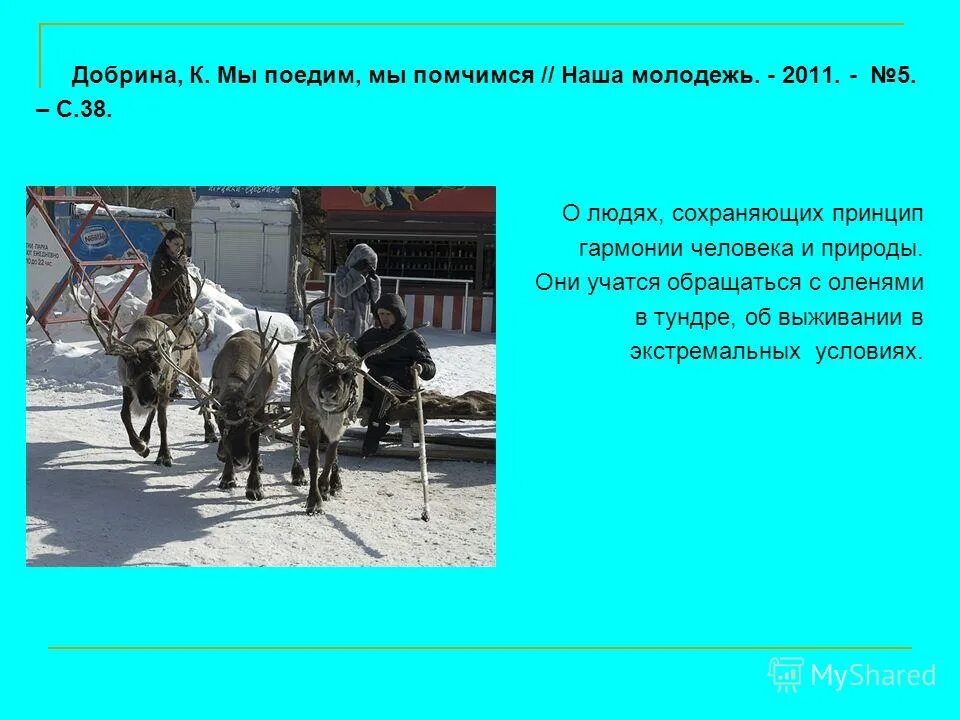 Добрина, К. Мы поедим, мы помчимся // Наша молодежь. - 2011. - №5. – С.38.

О людях, сохраняющих принцип гармонии человека и природы. Они учатся обращаться с оленями в тундре, об выживании в экстремальных условиях.

MyShared